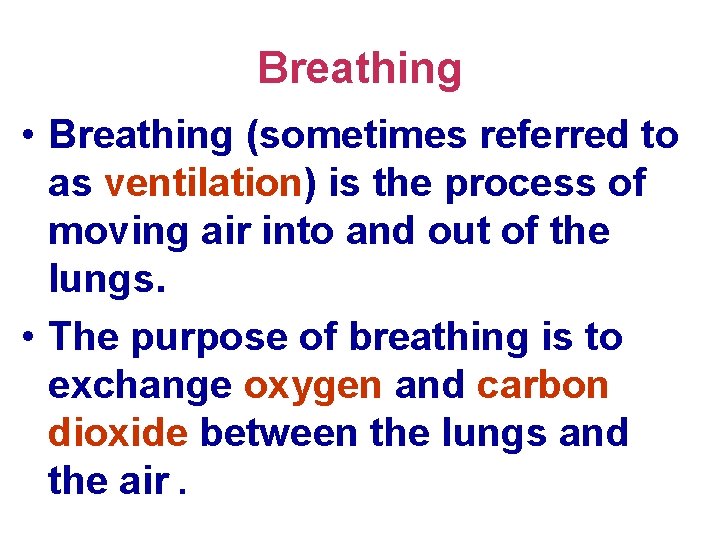 Breathing

• Breathing (sometimes referred to as ventilation) is the process of moving air into and out of the lungs.

• The purpose of breathing is to exchange oxygen and carbon dioxide between the lungs and the air .